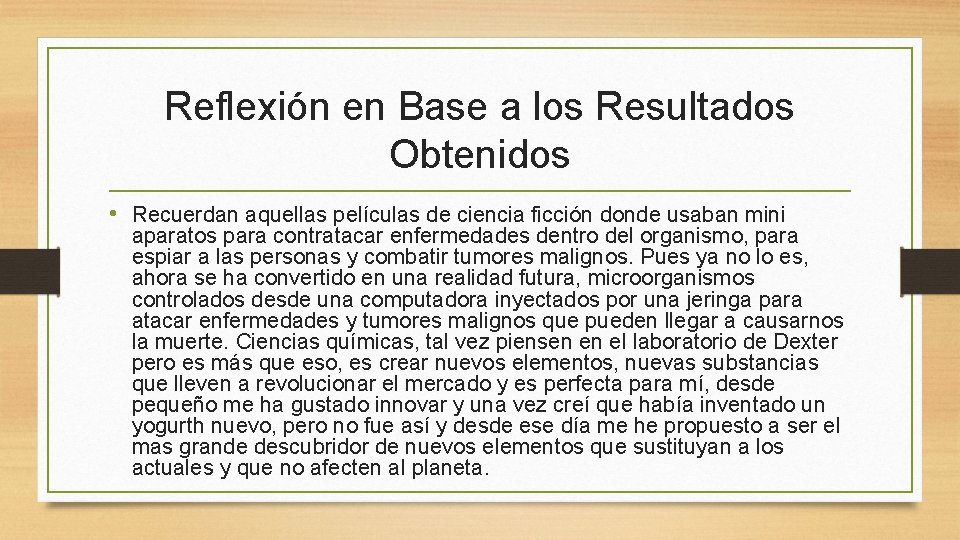 Reflexión en Base a los Resultados Obtenidos

• Recuerdan aquellas películas de ciencia ficción donde usaban mini aparatos para contratacar enfermedades dentro del organismo, para espiar a las personas y combatir tumores malignos. Pues ya no lo es, ahora se ha convertido en una realidad futura, microorganismos controlados desde una computadora inyectados por una jeringa para atacar enfermedades y tumores malignos que pueden llegar a causarnos la muerte. Ciencias químicas, tal vez piensen en el laboratorio de Dexter pero es más que eso, es crear nuevos elementos, nuevas substancias que lleven a revolucionar el mercado y es perfecta para mí, desde pequeño me ha gustado innovar y una vez creí que había inventado un yogurth nuevo, pero no fue así y desde ese día me he propuesto a ser el mas grande descubridor de nuevos elementos que sustituyan a los actuales y que no afecten al planeta.